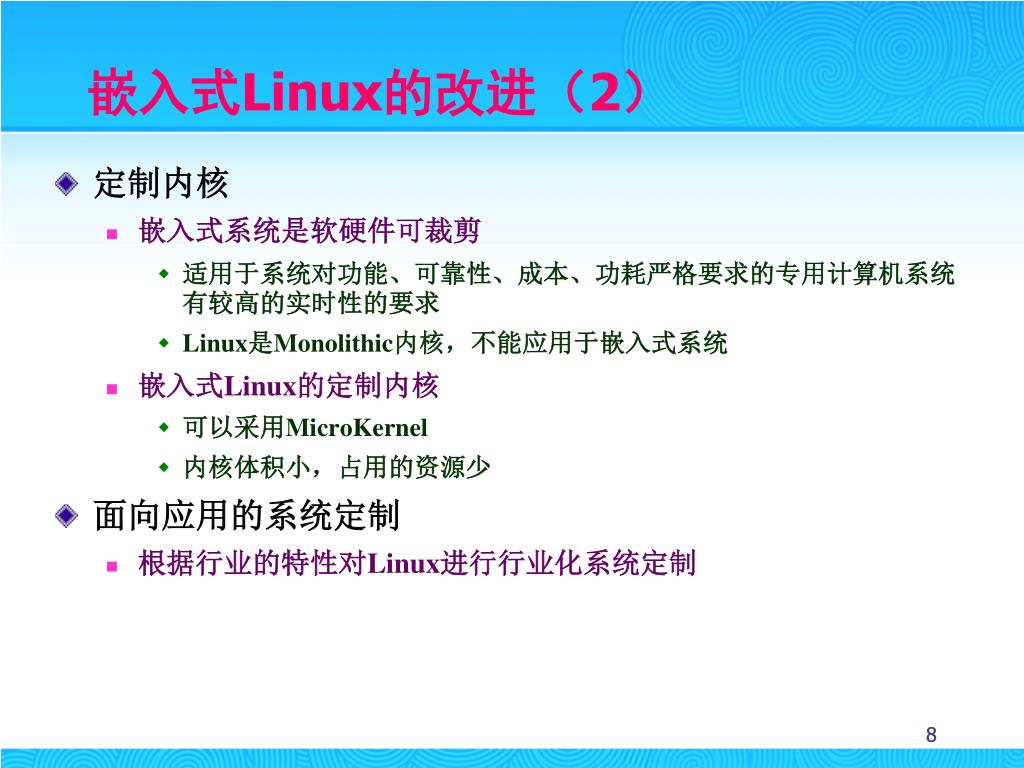 嵌入式Linux的改进（2）

定制内核

嵌入式系统是软硬件可裁剪

适用于系统对功能、可靠性、成本、功耗严格要求的专用计算机系统有较高的实时性的要求

Linux是Monolithic内核，不能应用于嵌入式系统

嵌入式Linux的定制内核

可以采用MicroKernel

内核体积小，占用的资源少

面向应用的系统定制

根据行业的特性对Linux进行行业化系统定制

8